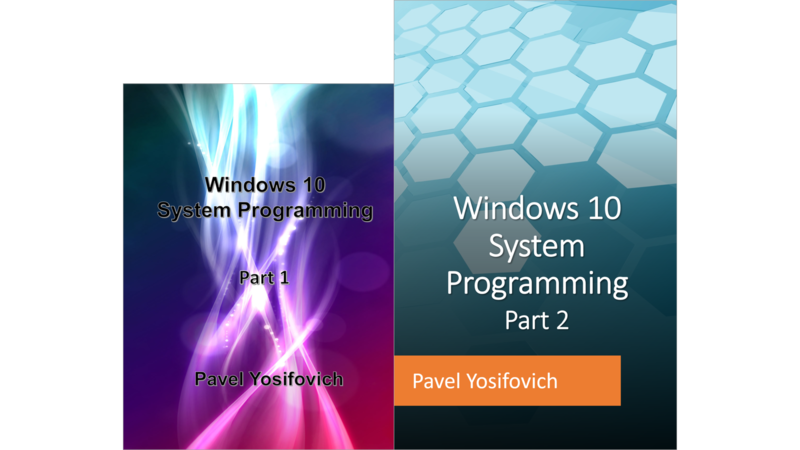 Windows 10
System Programming

Part 1

Pavel Yosifovich

Windows 10
System
Programming
Part 2

Pavel Yosifovich